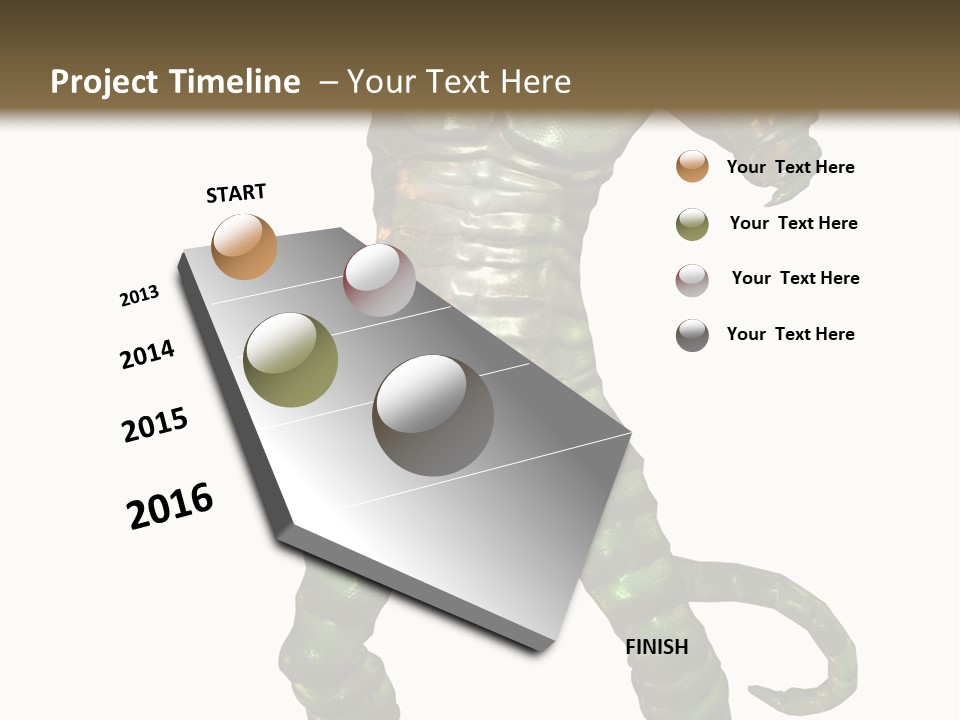 Project Timeline – Your Text Here

START

2013

2014

2015

2016

FINISH

Your Text Here

Your Text Here

Your Text Here

Your Text Here